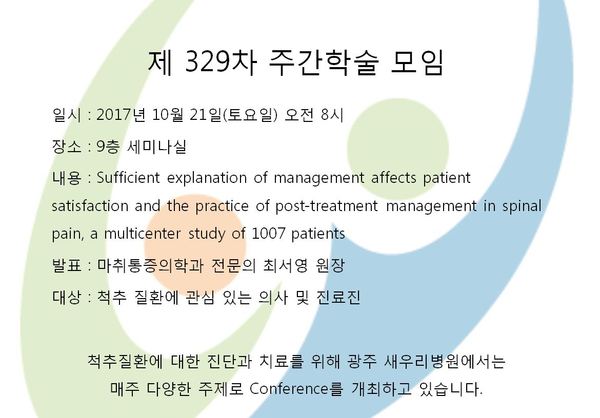 제 329차 주간학술 모임

일시 : 2017년 10월 21일(토요일) 오전 8시

장소 : 9층 세미나실

내용 : Sufficient explanation of management affects patient satisfaction and the practice of post-treatment management in spinal pain, a multicenter study of 1007 patients

발표 : 마취통증의학과 전문의 최서영 원장

대상 : 척추 질환에 관심 있는 의사 및 진료진

척추질환에 대한 진단과 치료를 위해 광주 새우리병원에서는 매주 다양한 주제로 Conference를 개최하고 있습니다.